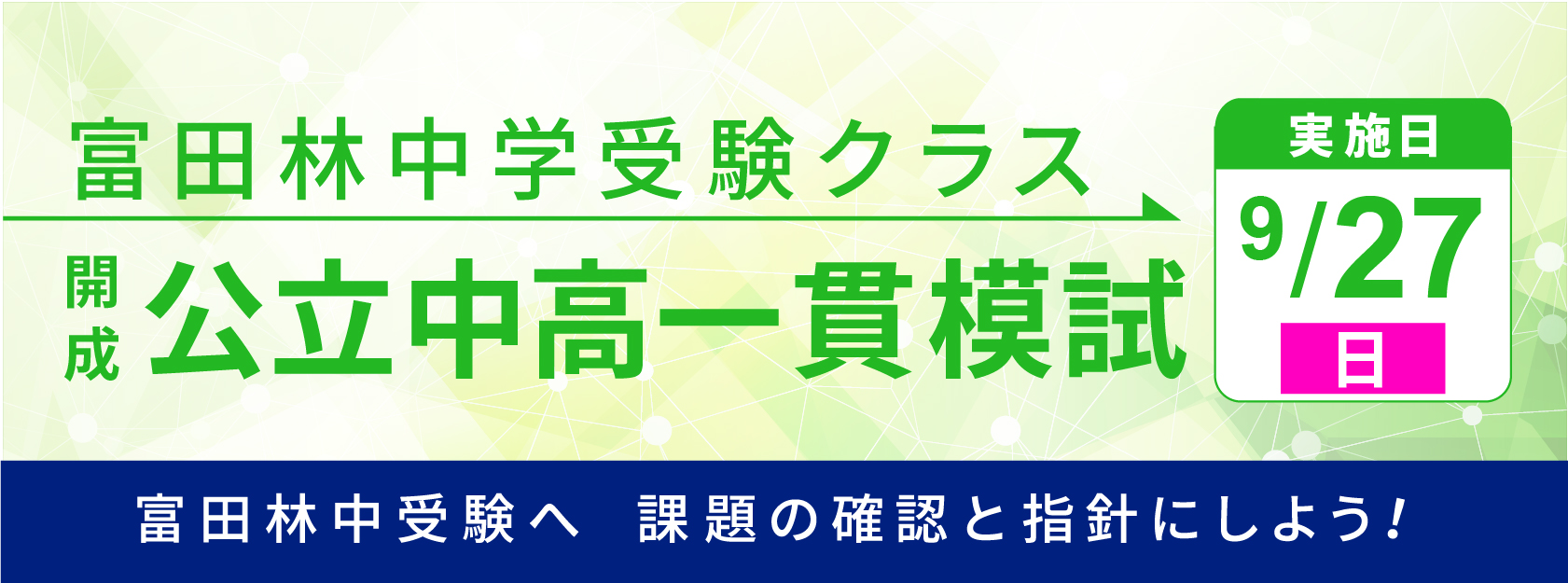 富田林中学受験クラス

開成 公立中高一貫模試

実施日
9/27
日

富田林中受験へ　課題の確認と指針にしよう!